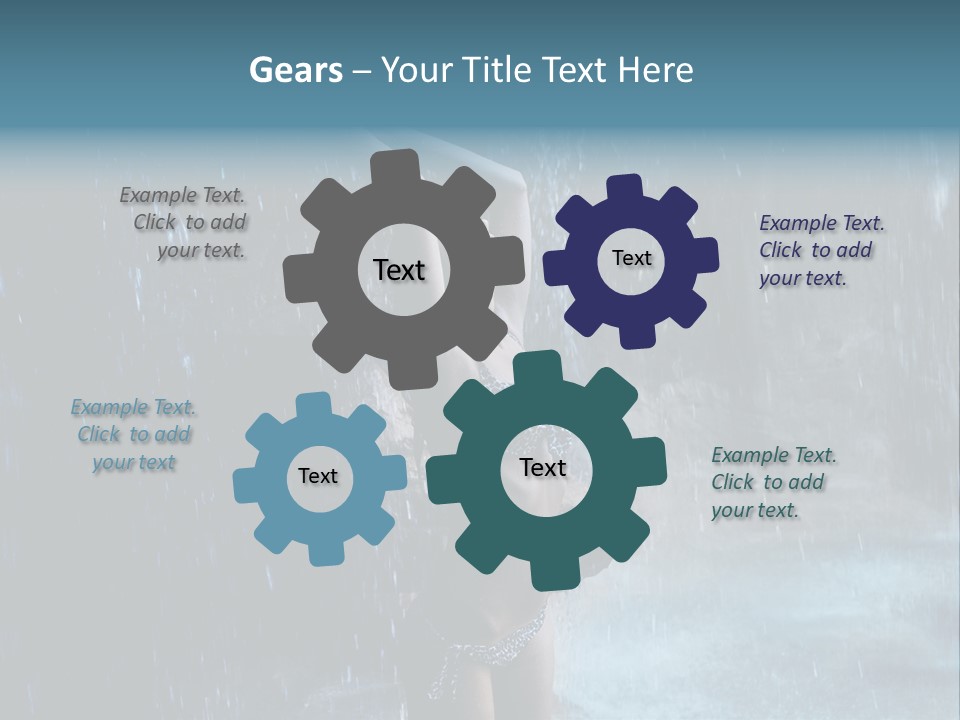 Gears – Your Title Text Here

Example Text. Click to add your text.

Text

Text

Example Text. Click to add your text.

Example Text. Click to add your text

Text

Text

Example Text. Click to add your text.